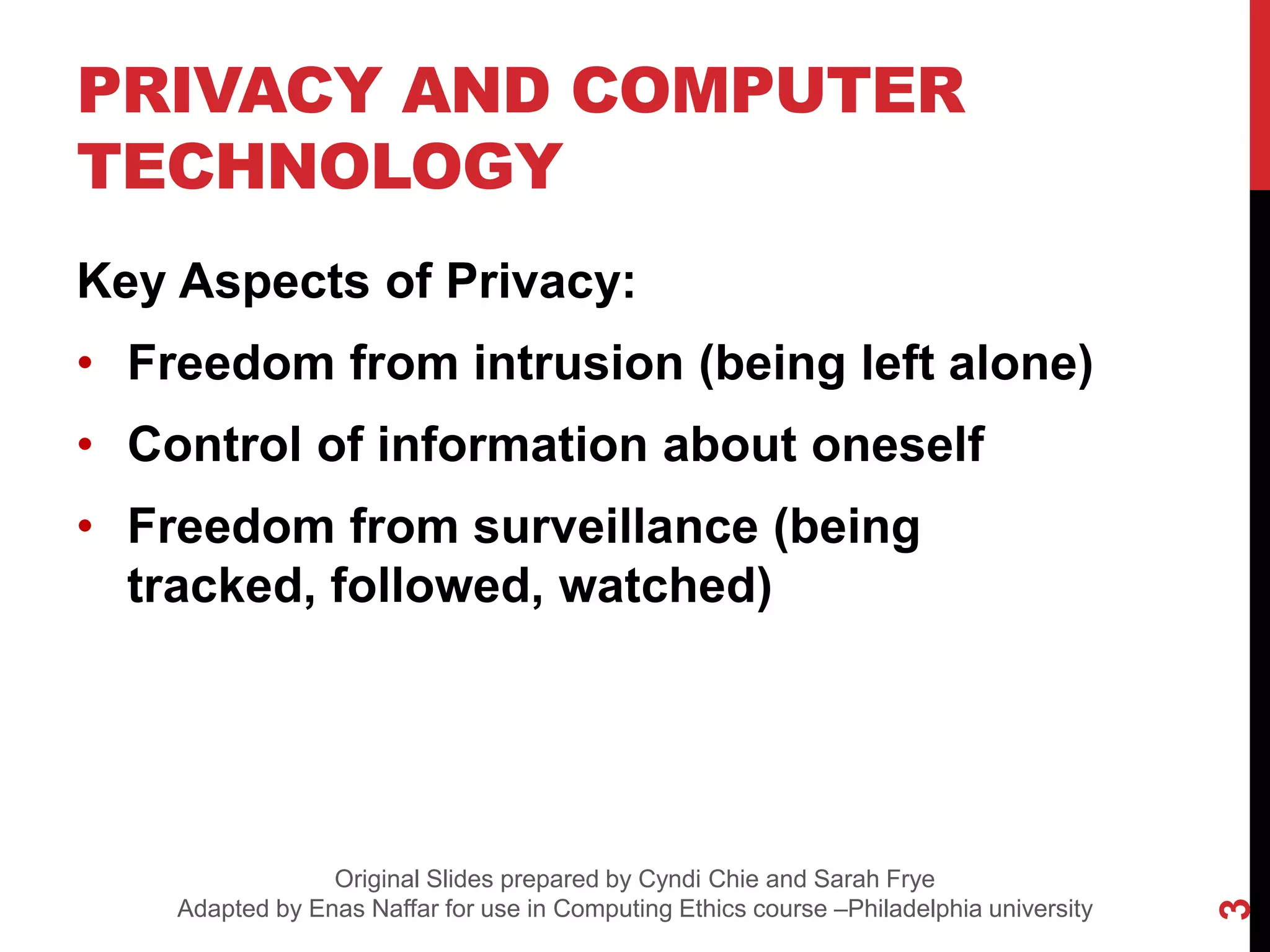 PRIVACY AND COMPUTER TECHNOLOGY

Key Aspects of Privacy:

• Freedom from intrusion (being left alone)

• Control of information about oneself

• Freedom from surveillance (being tracked, followed, watched)

Original Slides prepared by Cyndi Chie and Sarah Frye
Adapted by Enas Naffar for use in Computing Ethics course –Philadelphia university

3